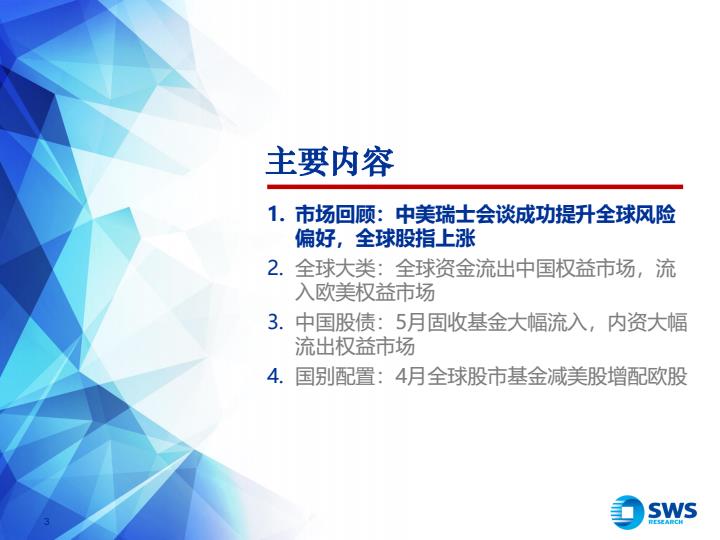 主要内容

1. 市场回顾：中美瑞士会谈成功提升全球风险偏好，全球股指上涨

2. 全球大类：全球资金流出中国权益市场，流入欧美权益市场

3. 中国股债：5月固收基金大幅流入，内资大幅流出权益市场

4. 国别配置：4月全球股市基金减美股增配欧股

3

SWS RESEARCH